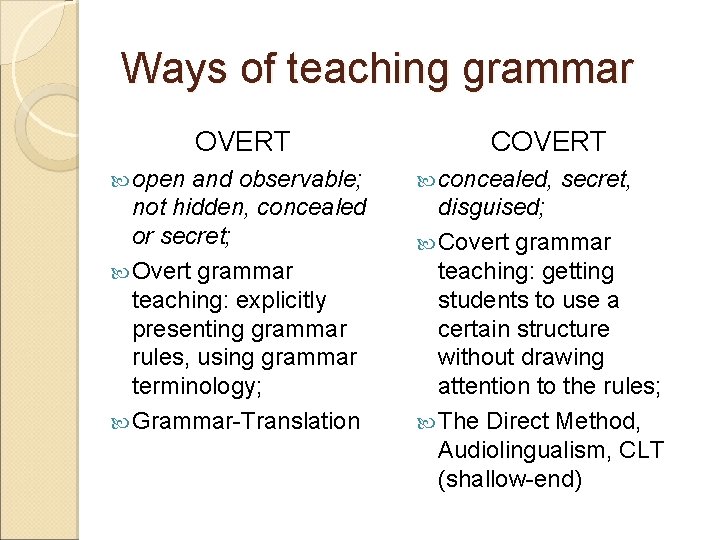 Ways of teaching grammar

OVERT

open and observable; not hidden, concealed or secret;

Overt grammar teaching: explicitly presenting grammar rules, using grammar terminology;

Grammar-Translation

COVERT

concealed, secret, disguised;

Covert grammar teaching: getting students to use a certain structure without drawing attention to the rules;

The Direct Method, Audiolingualism, CLT (shallow-end)